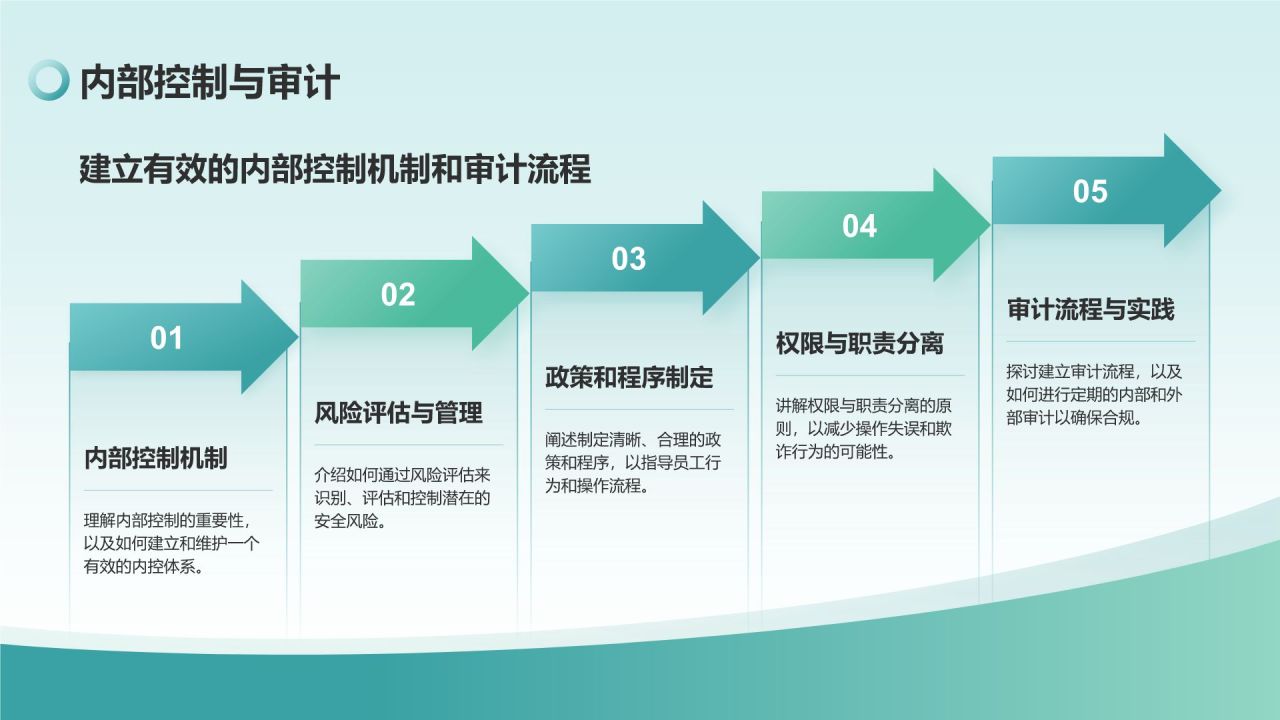 内部控制与审计

建立有效的内部控制机制和审计流程

01

内部控制机制

理解内部控制的重要性，以及如何建立和维护一个有效的内控体系。

02

风险评估与管理

介绍如何通过风险评估来识别、评估和控制潜在的安全风险。

03

政策和程序制定

阐述制定清晰、合理的政策和程序，以指导员工行为和操作流程。

04

权限与职责分离

讲解权限与职责分离的原则，以减少操作失误和欺诈行为的可能性。

05

审计流程与实践

探讨建立审计流程，以及如何进行定期的内部和外部审计以确保合规。